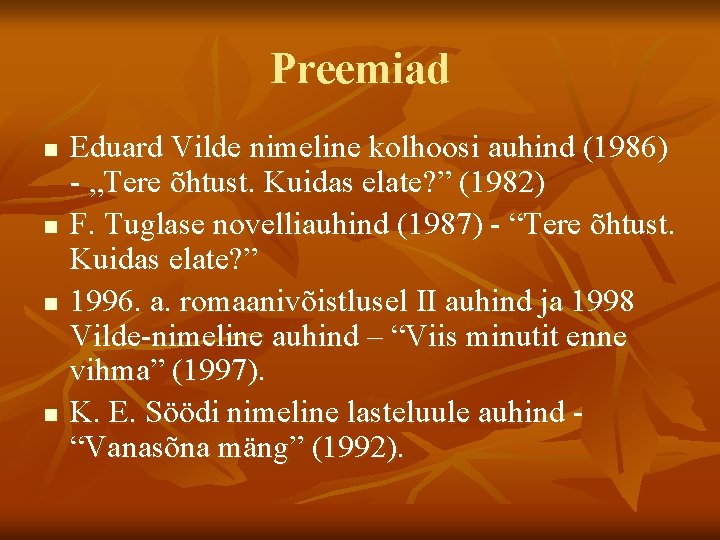 Preemiad

- Eduard Vilde nimeline kolhoosi auhind (1986) - „Tere õhtust. Kuidas elate?” (1982)
- F. Tuglase novelliauhind (1987) - “Tere õhtust. Kuidas elate?”
- 1996. a. romaanivõistlusel II auhind ja 1998 Vilde-nimeline auhind – “Viis minutit enne vihma” (1997).
- K. E. Söödi nimeline lasteluule auhind - “Vanasõna mäng” (1992).